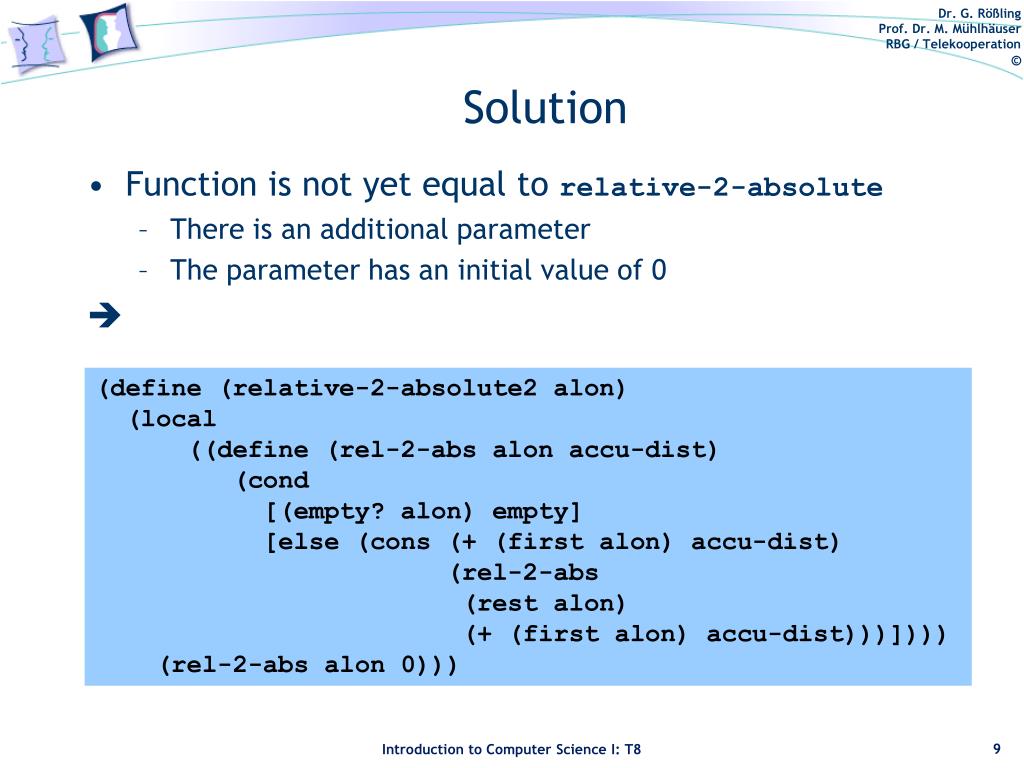 Dr. G. Rößling
Prof. Dr. M. Mühlhäuser
RBG / Telekooperation
©

Solution

• Function is not yet equal to relative-2-absolute
– There is an additional parameter
– The parameter has an initial value of 0

➔

(define (relative-2-absolute2 alon)
  (local
      ((define (rel-2-abs alon accu-dist)
         (cond
           [(empty? alon) empty]
           [else (cons (+ (first alon) accu-dist)
                       (rel-2-abs
                        (rest alon)
                        (+ (first alon) accu-dist)))])))
    (rel-2-abs alon 0)))

Introduction to Computer Science I: T8

9